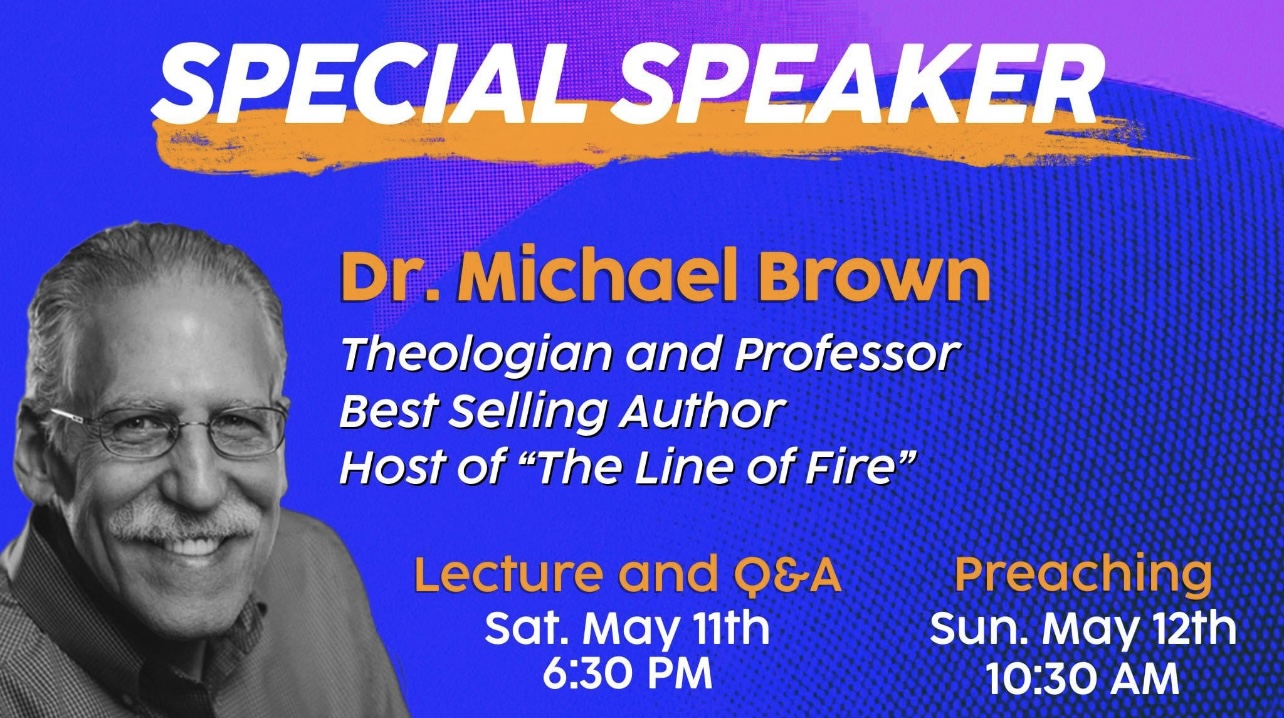 SPECIAL SPEAKER

Dr. Michael Brown

Theologian and Professor
Best Selling Author
Host of “The Line of Fire”

Lecture and Q&A
Sat. May 11th
6:30 PM

Preaching
Sun. May 12th
10:30 AM